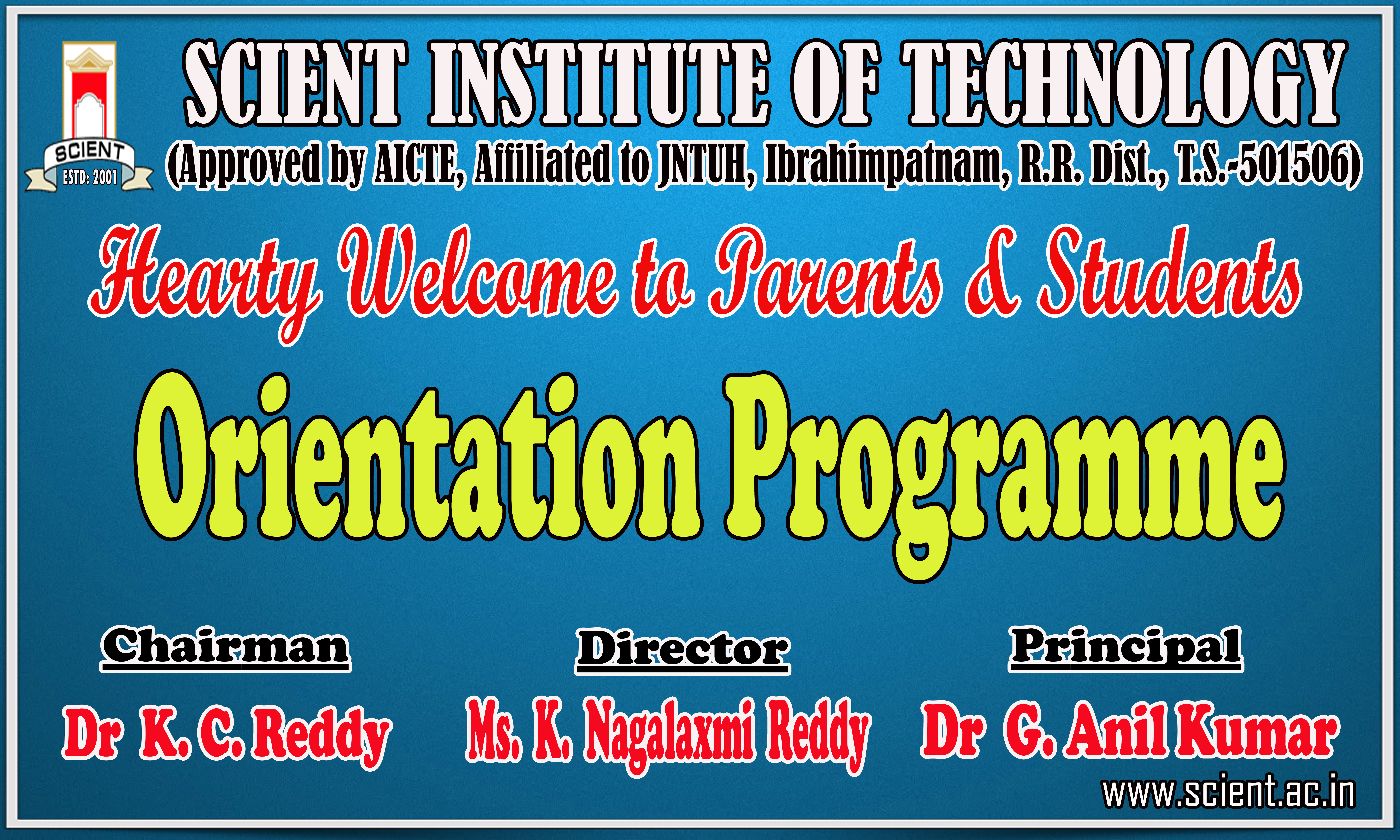 SCIENT
ESTD: 2001

SCIENT INSTITUTE OF TECHNOLOGY
(Approved by AICTE, Affiliated to JNTUH, Ibrahimpatnam, R.R. Dist., T.S.-501506)

Hearty Welcome to Parents & Students

Orientation Programme

Chairman
Dr K. C. Reddy

Director
Ms. K. Nagalaxmi Reddy

Principal
Dr G. Anil Kumar

www.scient.ac.in